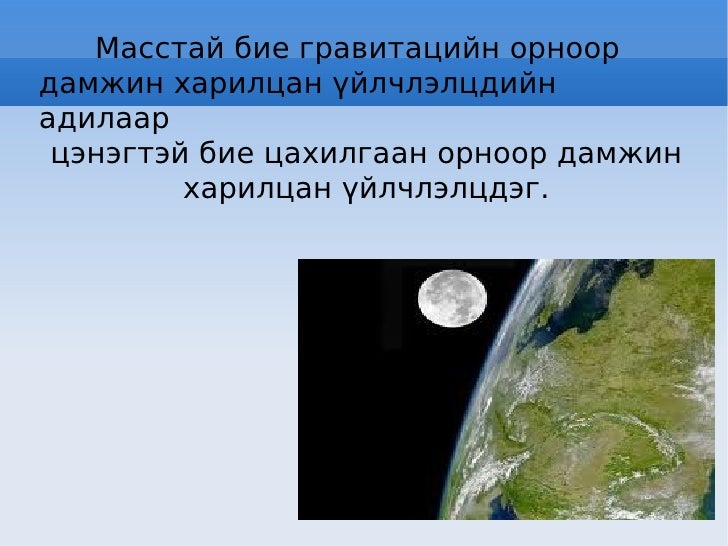 Масстай бие гравитацийн орноор дамжин харилцан үйлчлэлцдийн адилаар
цэнэгтэй бие цахилгаан орноор дамжин харилцан үйлчлэлцдэг.